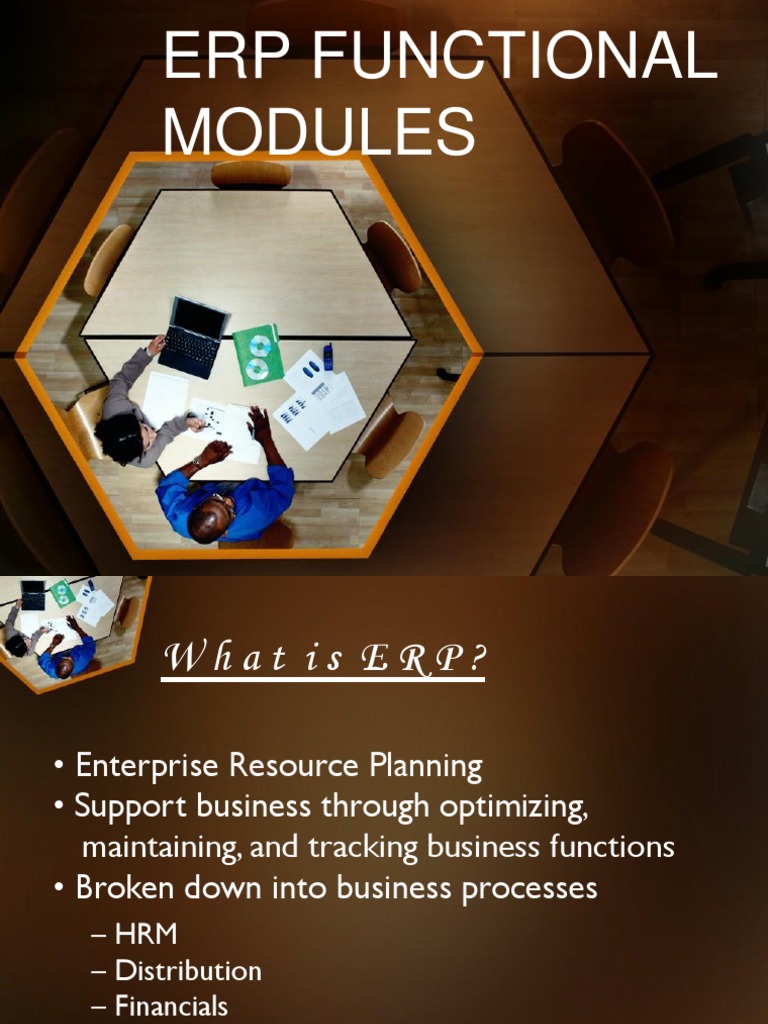 ERP FUNCTIONAL MODULES

What is ERP?

• Enterprise Resource Planning
• Support business through optimizing, maintaining, and tracking business functions
• Broken down into business processes
– HRM
– Distribution
– Financials